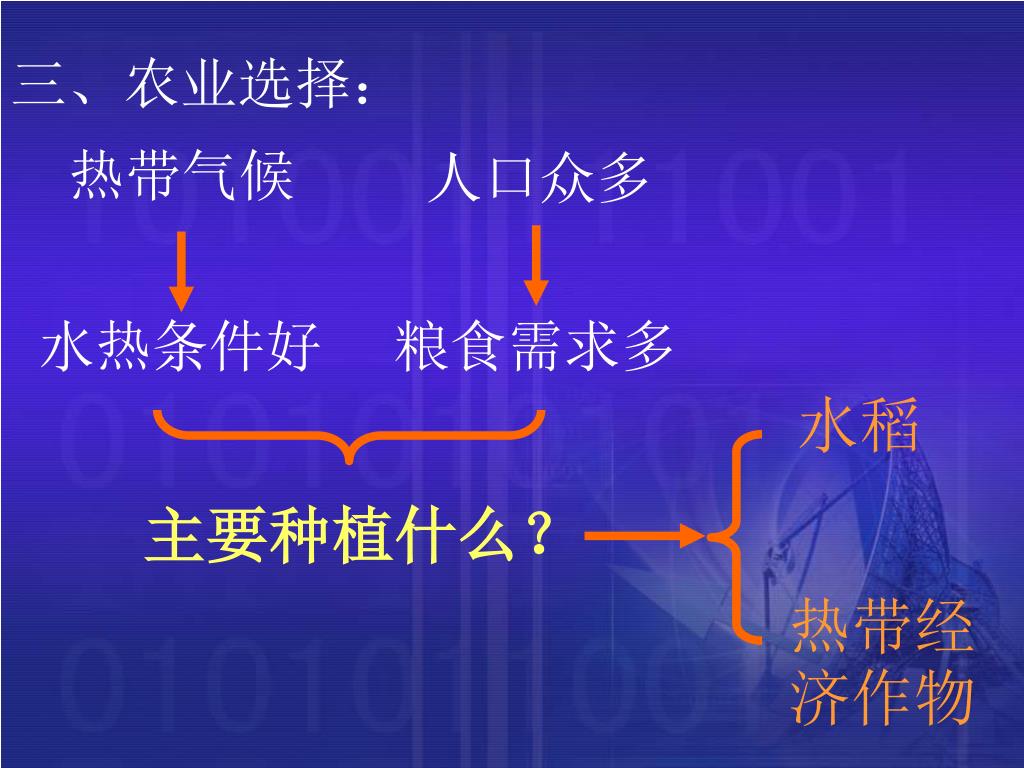 三、农业选择：

热带气候

人口众多

水热条件好

粮食需求多

主要种植什么？

水稻

热带经济作物